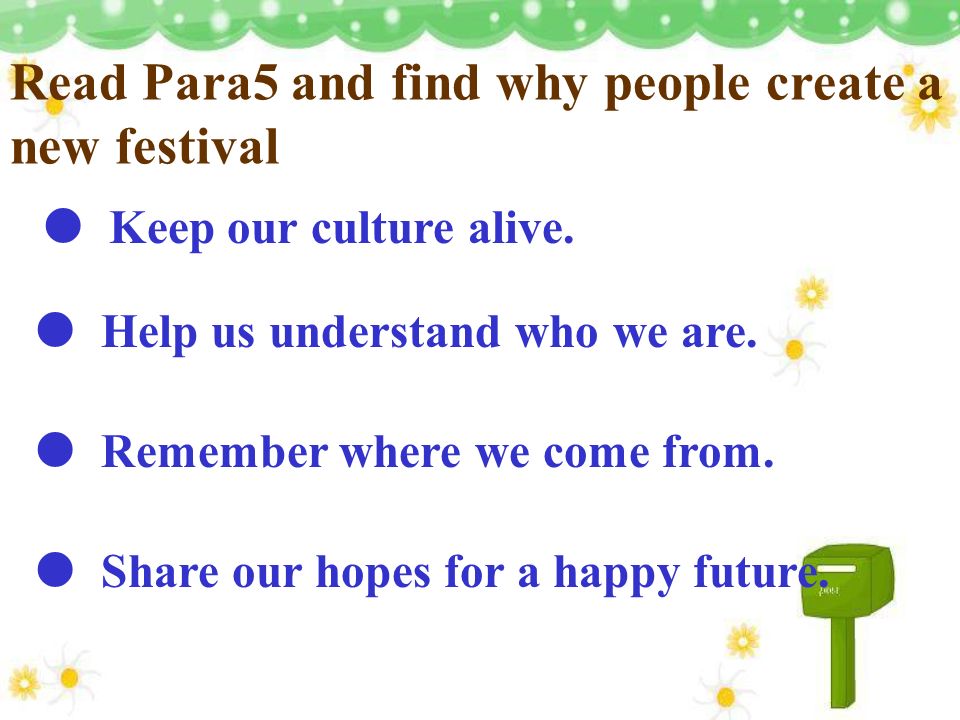 Read Para5 and find why people create a new festival

● Keep our culture alive.

● Help us understand who we are.

● Remember where we come from.

● Share our hopes for a happy future.